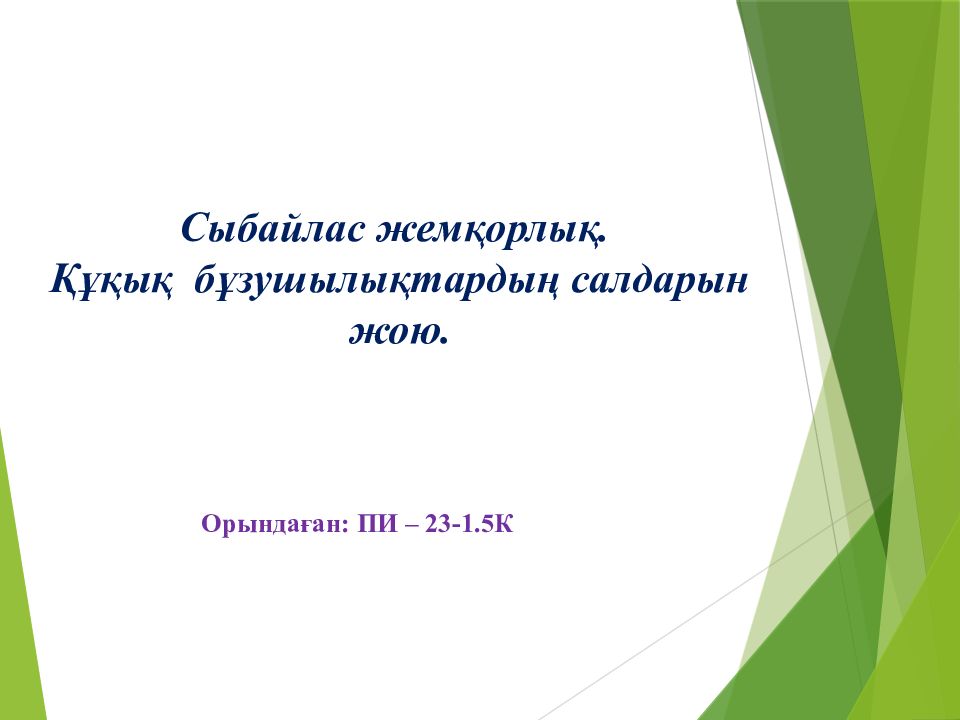 Сыбайлас жемқорлық.
Құқық бұзушылықтардың салдарын жою.

Орындаған: ПИ – 23-1.5К